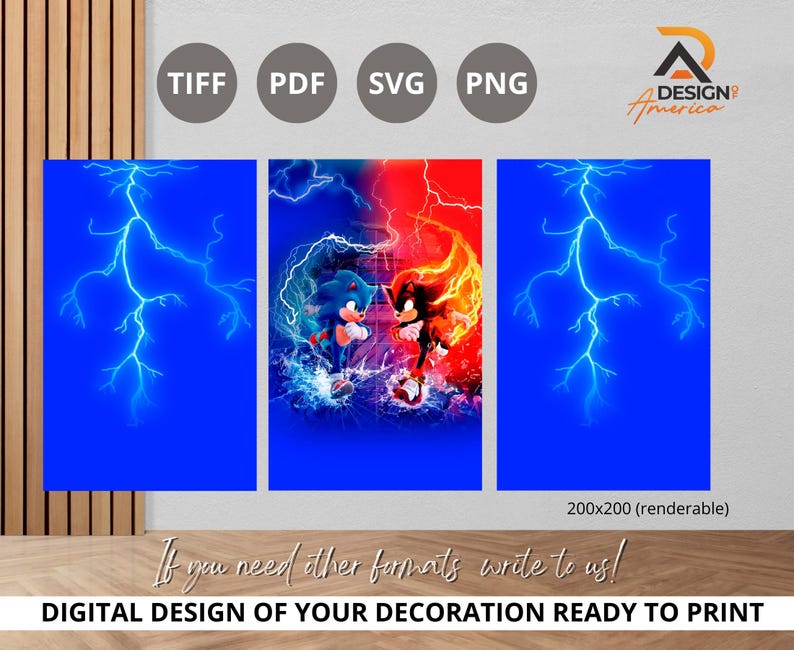 TIFF PDF SVG PNG

DESIGN OF America

200x200 (renderable)

If you need other formats write to us!

DIGITAL DESIGN OF YOUR DECORATION READY TO PRINT